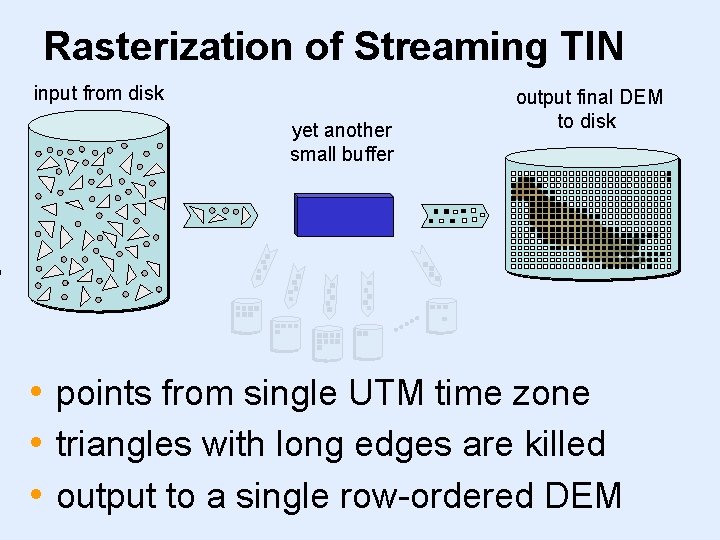 Rasterization of Streaming TIN

input from disk

yet another small buffer

output final DEM to disk

• points from single UTM time zone
• triangles with long edges are killed
• output to a single row-ordered DEM